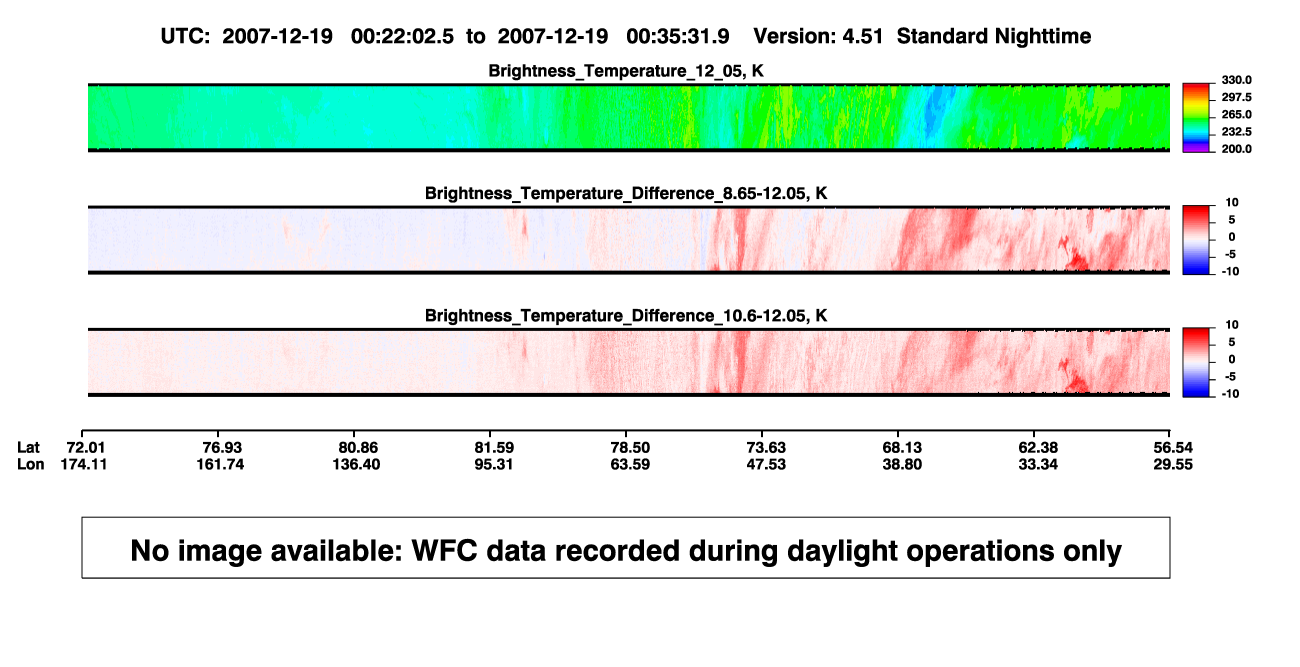 UTC: 2007-12-19 00:22:02.5 to 2007-12-19 00:35:31.9 Version: 4.51 Standard Nighttime

Brightness_Temperature_12_05, K

330.0
297.5
265.0
232.5
200.0

Brightness_Temperature_Difference_8.65-12.05, K

10
5
0
-5
-10

Brightness_Temperature_Difference_10.6-12.05, K

10
5
0
-5
-10

| Lat | 72.01 | 76.93 | 80.86 | 81.59 | 78.50 | 73.63 | 68.13 | 62.38 | 56.54 |
|---|---|---|---|---|---|---|---|---|---|
| Lon | 174.11 | 161.74 | 136.40 | 95.31 | 63.59 | 47.53 | 38.80 | 33.34 | 29.55 |

No image available: WFC data recorded during daylight operations only